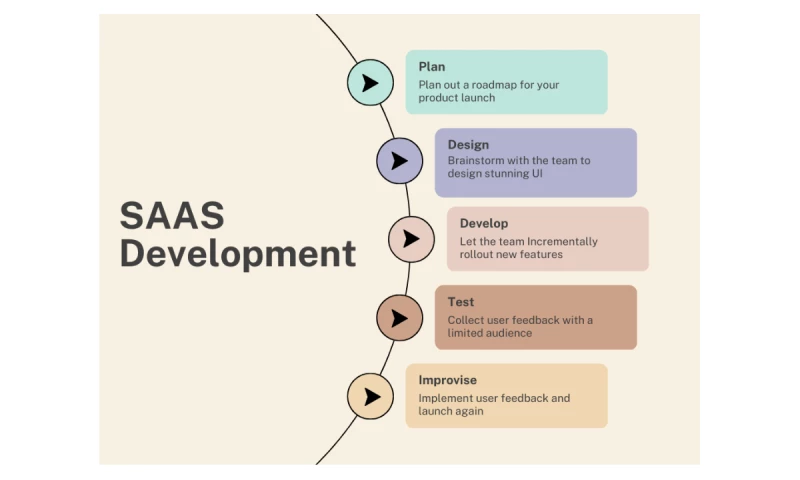 SAAS Development

Plan
Plan out a roadmap for your product launch

Design
Brainstorm with the team to design stunning UI

Develop
Let the team Incrementally rollout new features

Test
Collect user feedback with a limited audience

Improvise
Implement user feedback and launch again